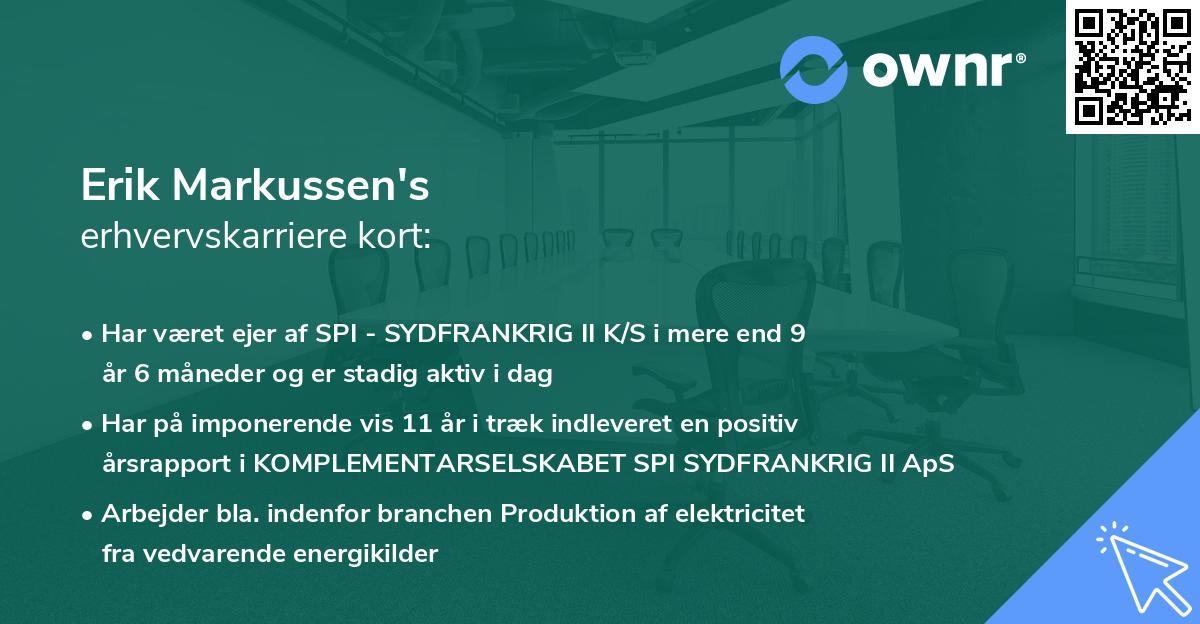 ownr®

Erik Markussen's
erhvervskarriere kort:

• Har været ejer af SPI - SYDFRANKRIG II K/S i mere end 9 år 6 måneder og er stadig aktiv i dag

• Har på imponerende vis 11 år i træk indleveret en positiv årsrapport i KOMPLEMENTARSELSKABET SPI SYDFRANKRIG II ApS

• Arbejder bla. indenfor branchen Produktion af elektricitet fra vedvarende energikilder